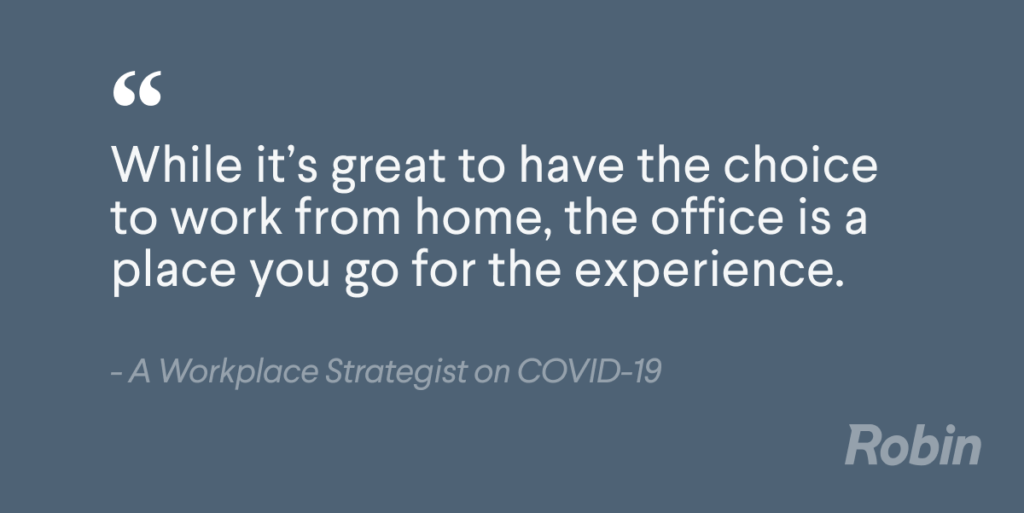 “

While it’s great to have the choice to work from home, the office is a place you go for the experience.

- A Workplace Strategist on COVID-19

Robin